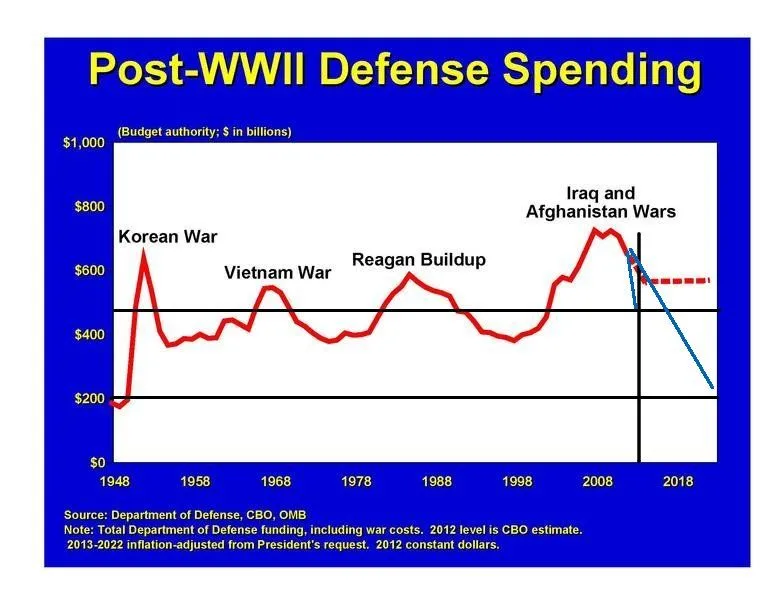 Post-WWII Defense Spending

(Budget authority; $ in billions)

$1,000
$800
$600
$400
$200
$0

Korean War
Vietnam War
Reagan Buildup
Iraq and Afghanistan Wars

1948 1958 1968 1978 1988 1998 2008 2018

Source: Department of Defense, CBO, OMB
Note: Total Department of Defense funding, including war costs. 2012 level is CBO estimate. 2013-2022 inflation-adjusted from President's request. 2012 constant dollars.